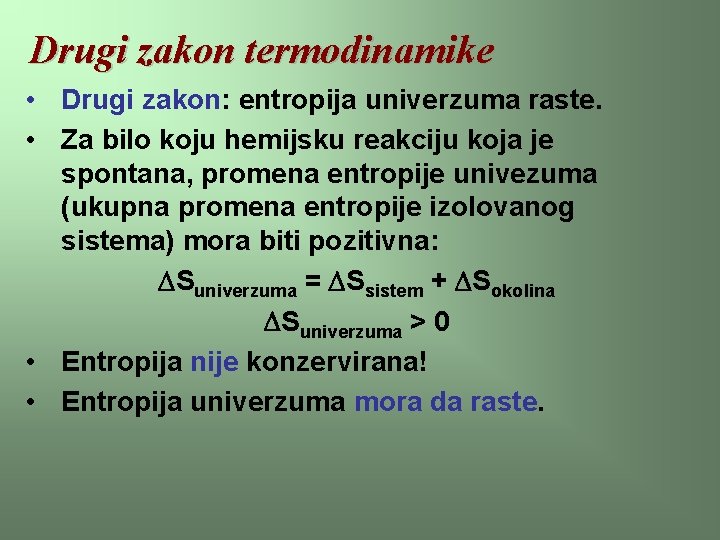 Drugi zakon termodinamike

• Drugi zakon: entropija univerzuma raste.
• Za bilo koju hemijsku reakciju koja je spontana, promena entropije univezuma (ukupna promena entropije izolovanog sistema) mora biti pozitivna:

$\Delta S_{univerzuma} = \Delta S_{sistem} + \Delta S_{okolina}$

$\Delta S_{univerzuma} > 0$

• Entropija nije konzervirana!
• Entropija univerzuma mora da raste.